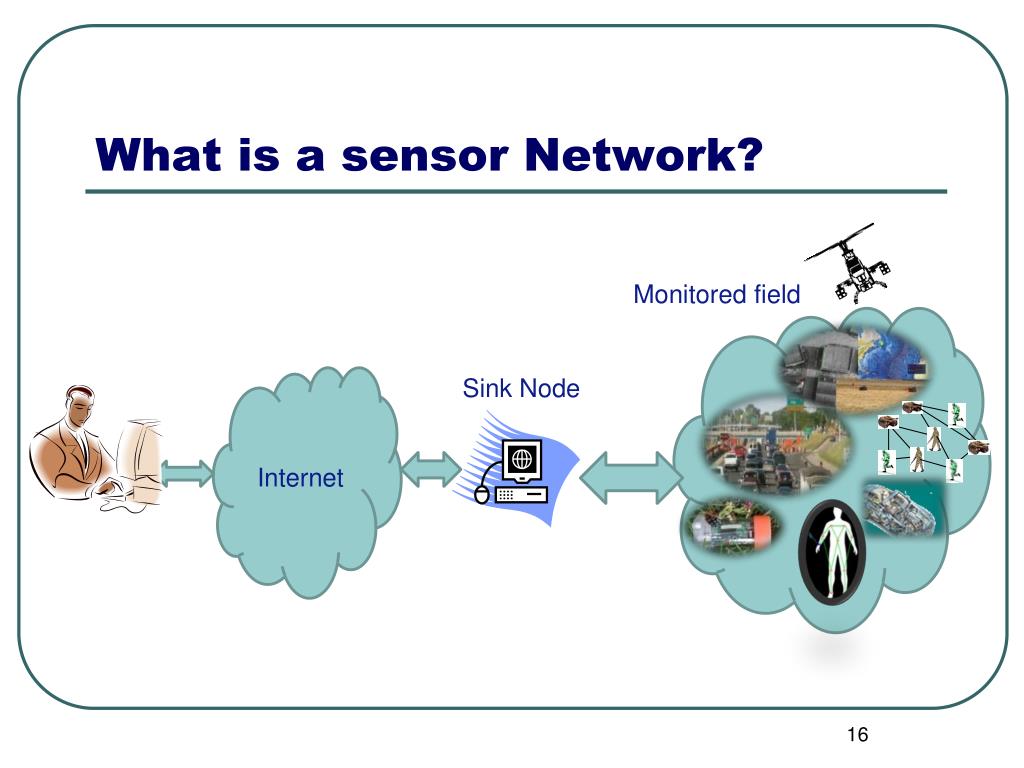 What is a sensor Network?

Monitored field

Sink Node

Internet

16